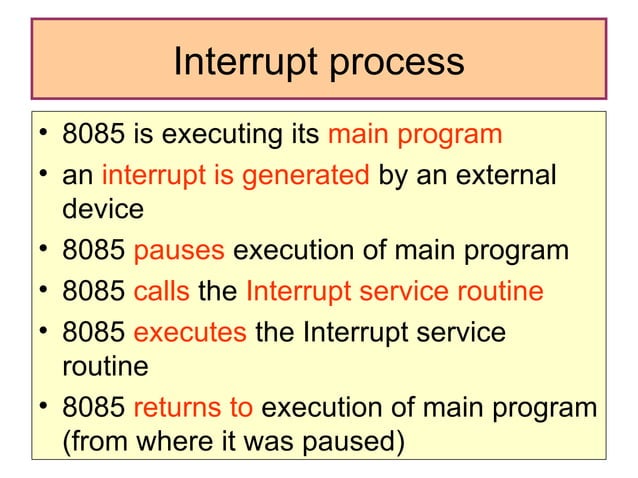 Interrupt process

• 8085 is executing its main program
• an interrupt is generated by an external device
• 8085 pauses execution of main program
• 8085 calls the Interrupt service routine
• 8085 executes the Interrupt service routine
• 8085 returns to execution of main program (from where it was paused)